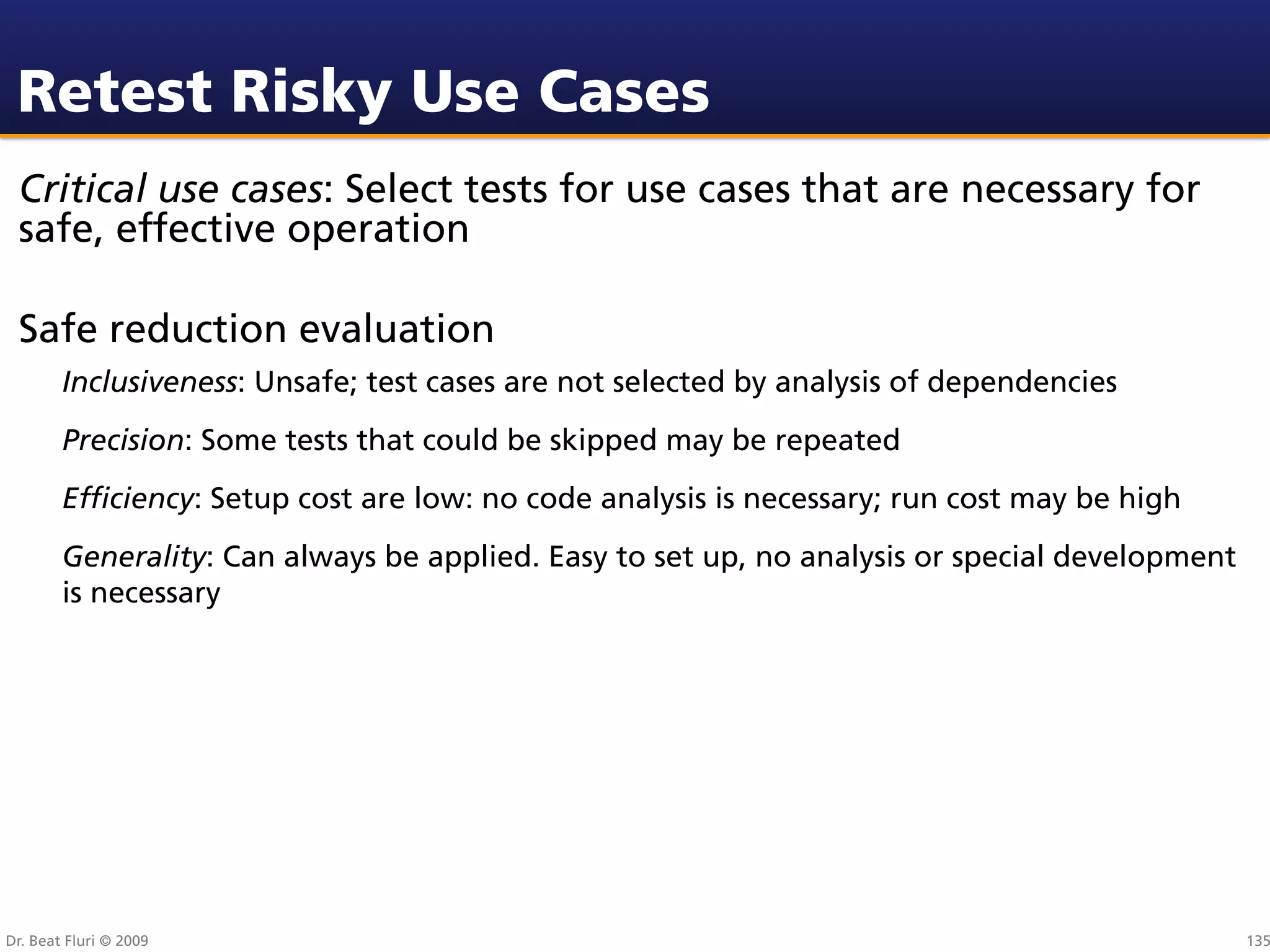 Retest Risky Use Cases

Critical use cases: Select tests for use cases that are necessary for safe, effective operation

Safe reduction evaluation

Inclusiveness: Unsafe; test cases are not selected by analysis of dependencies

Precision: Some tests that could be skipped may be repeated

Efficiency: Setup cost are low: no code analysis is necessary; run cost may be high

Generality: Can always be applied. Easy to set up, no analysis or special development is necessary

Dr. Beat Fluri © 2009

135